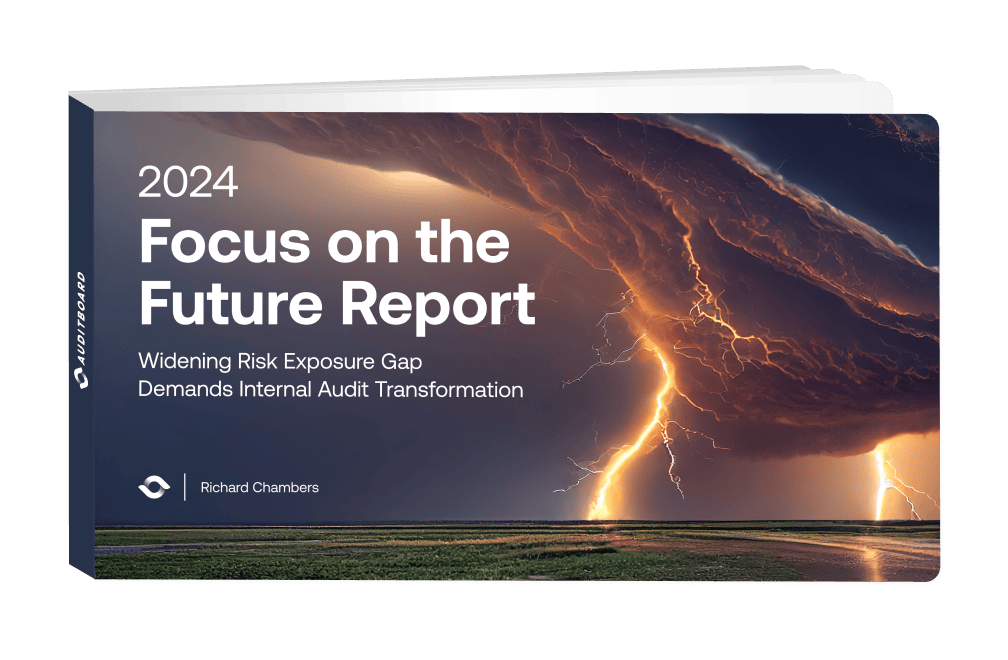 AUDITBOARD

2024
Focus on the Future Report

Widening Risk Exposure Gap Demands Internal Audit Transformation

Richard Chambers